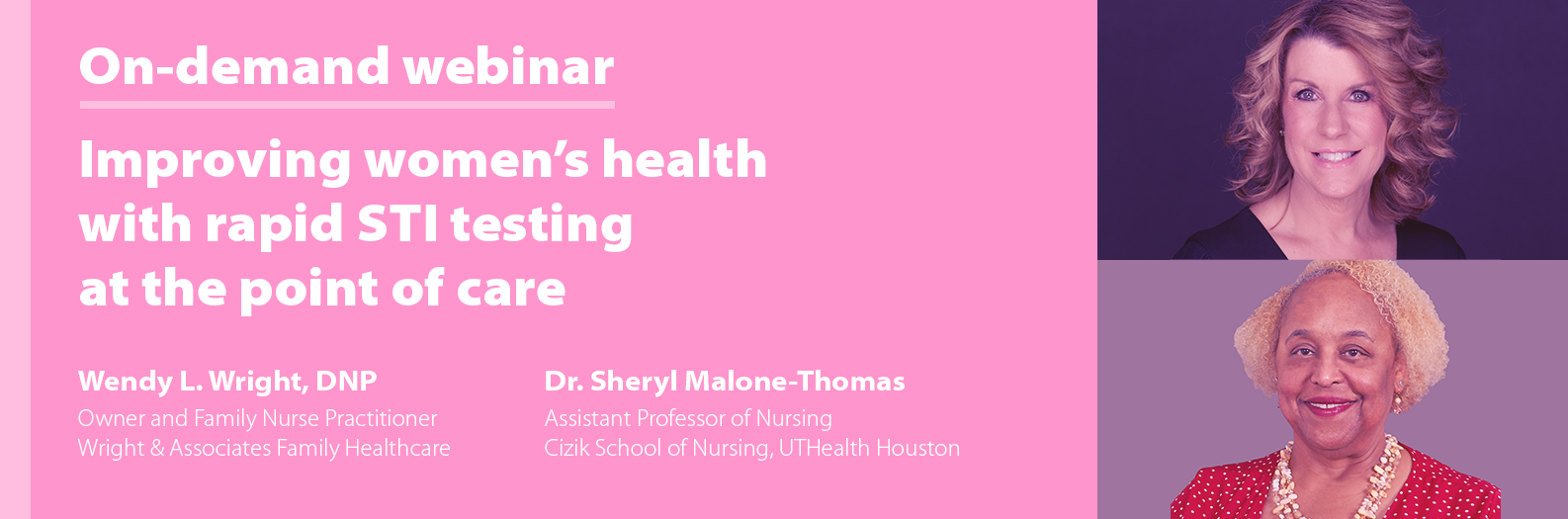 On-demand webinar

Improving women's health with rapid STI testing at the point of care

Wendy L. Wright, DNP
Owner and Family Nurse Practitioner
Wright & Associates Family Healthcare

Dr. Sheryl Malone-Thomas
Assistant Professor of Nursing
Cizik School of Nursing, UTHealth Houston